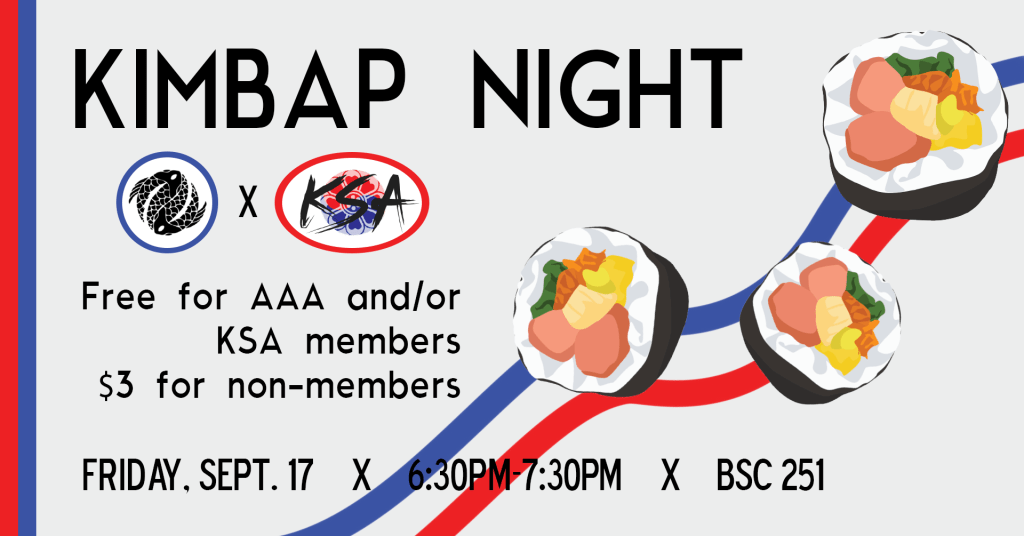 KIMBAP NIGHT

X KSA

Free for AAA and/or KSA members
$3 for non-members

FRIDAY, SEPT. 17 X 6:30PM-7:30PM X BSC 251